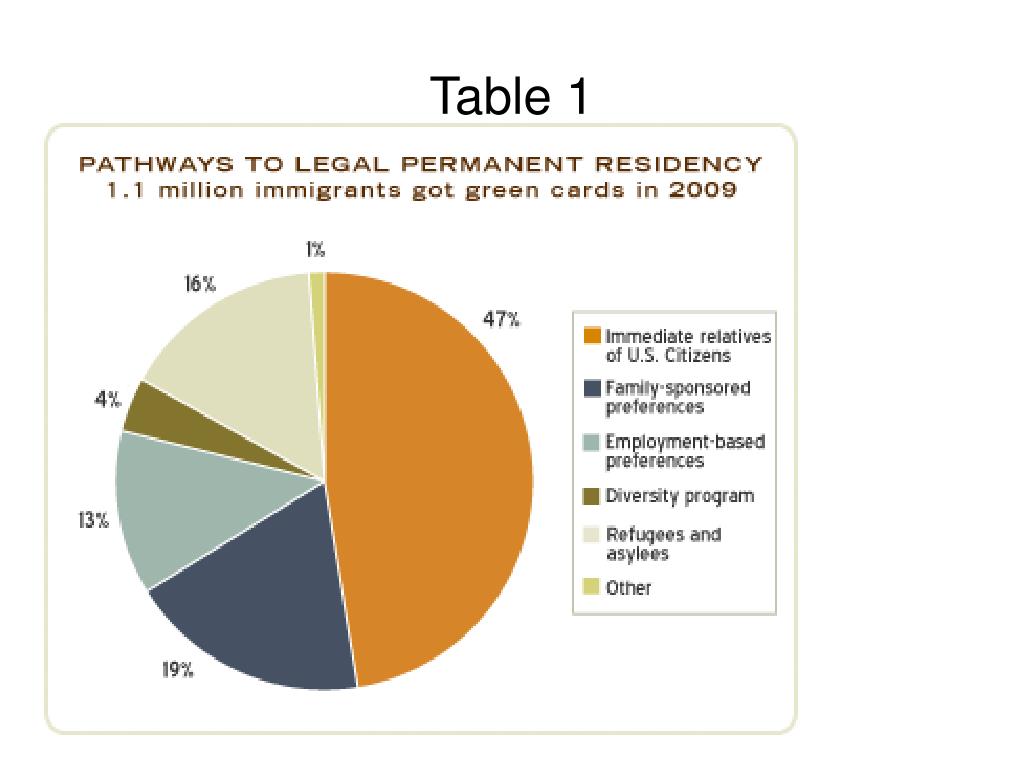 Table 1

PATHWAYS TO LEGAL PERMANENT RESIDENCY
1.1 million immigrants got green cards in 2009

1%
16%
47%
4%
13%
19%

Immediate relatives of U.S. Citizens
Family-sponsored preferences
Employment-based preferences
Diversity program
Refugees and asylees
Other